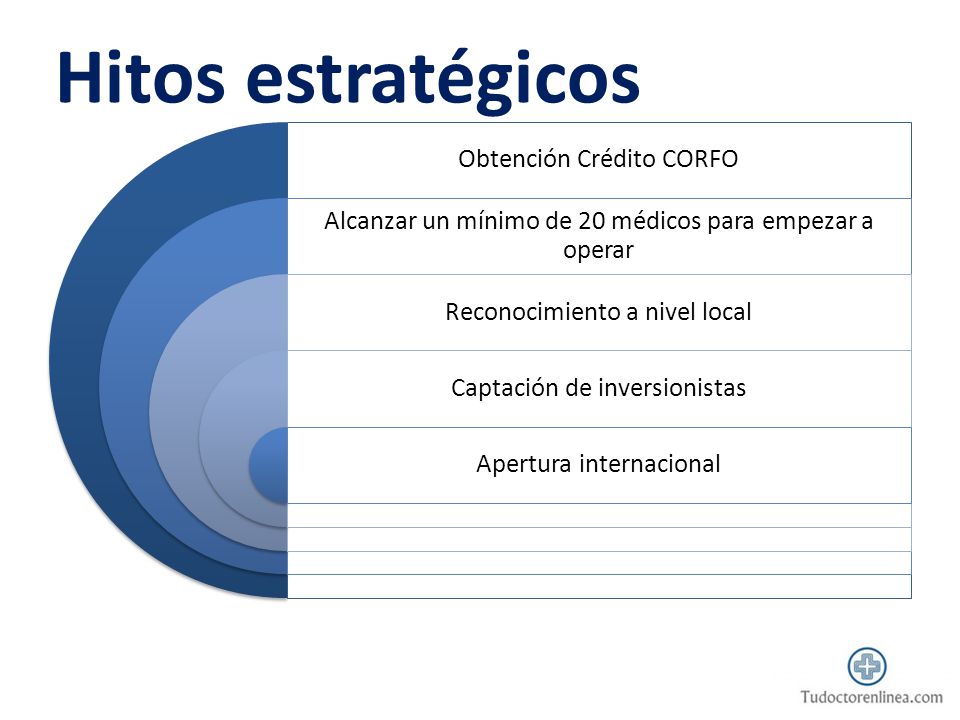 Hitos estratégicos

Obtención Crédito CORFO

Alcanzar un mínimo de 20 médicos para empezar a operar

Reconocimiento a nivel local

Captación de inversionistas

Apertura internacional

Tudoctorenlinea.com